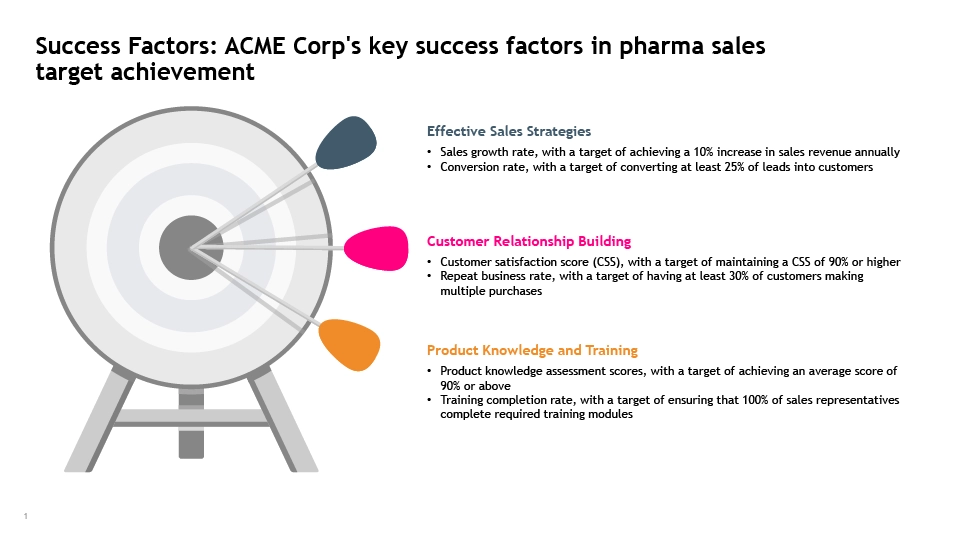 Success Factors: ACME Corp's key success factors in pharma sales target achievement

Effective Sales Strategies

• Sales growth rate, with a target of achieving a 10% increase in sales revenue annually
• Conversion rate, with a target of converting at least 25% of leads into customers

Customer Relationship Building

• Customer satisfaction score (CSS), with a target of maintaining a CSS of 90% or higher
• Repeat business rate, with a target of having at least 30% of customers making multiple purchases

Product Knowledge and Training

• Product knowledge assessment scores, with a target of achieving an average score of 90% or above
• Training completion rate, with a target of ensuring that 100% of sales representatives complete required training modules

1